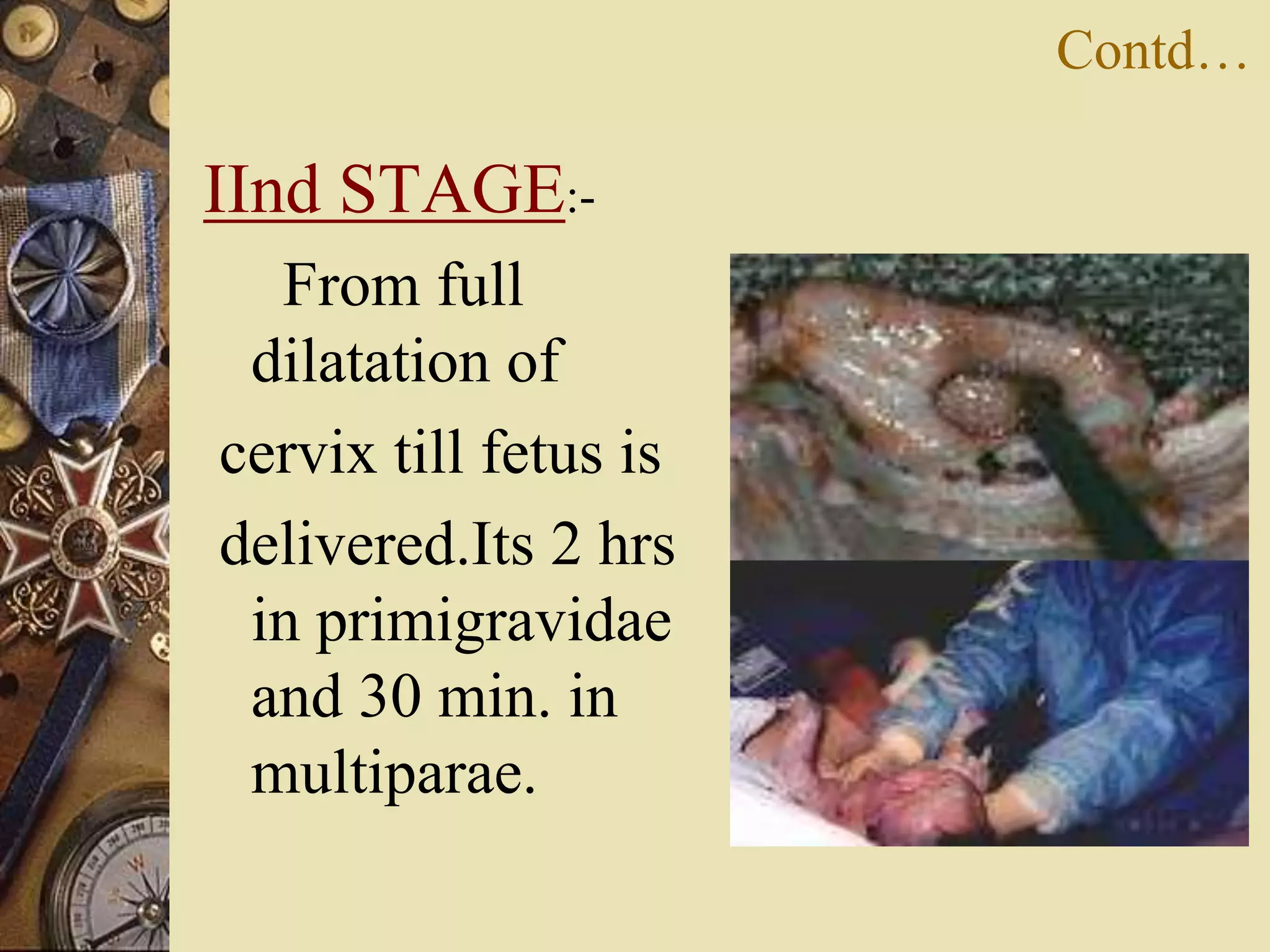 Contd…

IInd STAGE:-

From full dilatation of cervix till fetus is delivered.Its 2 hrs in primigravidae and 30 min. in multiparae.